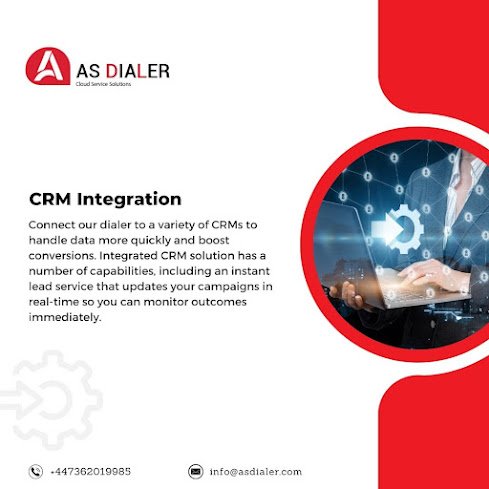 AS DIALER
Cloud Service Solutions

CRM Integration

Connect our dialer to a variety of CRMs to handle data more quickly and boost conversions. Integrated CRM solution has a number of capabilities, including an instant lead service that updates your campaigns in real-time so you can monitor outcomes immediately.

+447362019985

info@asdialer.com